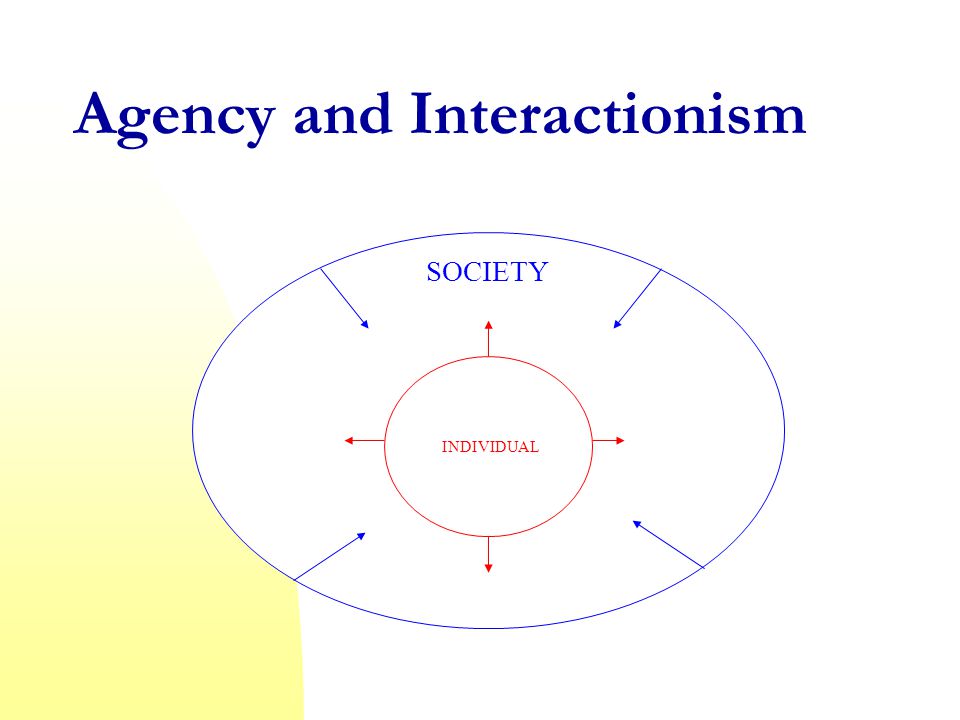 Agency and Interactionism

SOCIETY

INDIVIDUAL